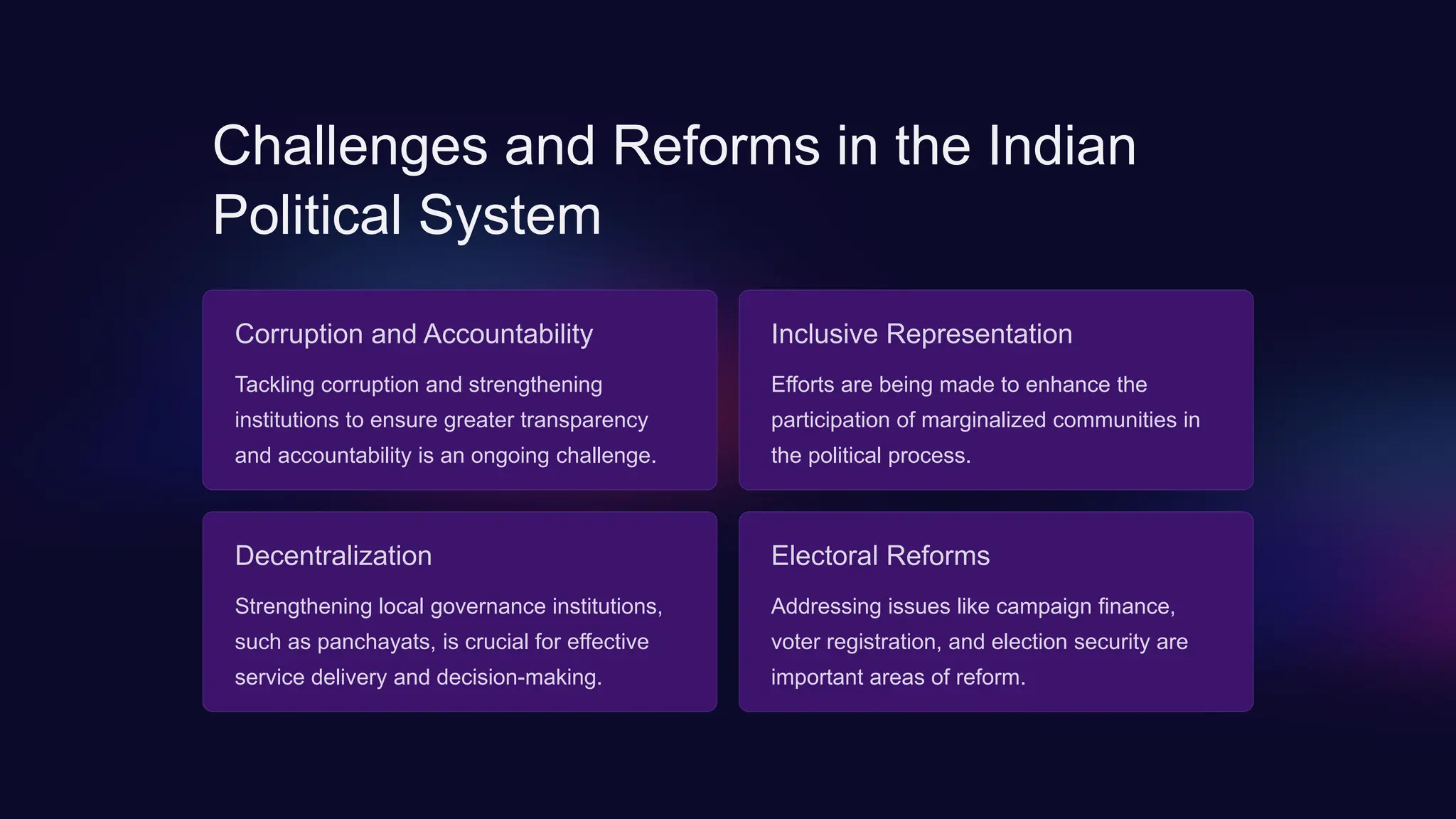 Challenges and Reforms in the Indian Political System

Corruption and Accountability

Tackling corruption and strengthening institutions to ensure greater transparency and accountability is an ongoing challenge.

Inclusive Representation

Efforts are being made to enhance the participation of marginalized communities in the political process.

Decentralization

Strengthening local governance institutions, such as panchayats, is crucial for effective service delivery and decision-making.

Electoral Reforms

Addressing issues like campaign finance, voter registration, and election security are important areas of reform.